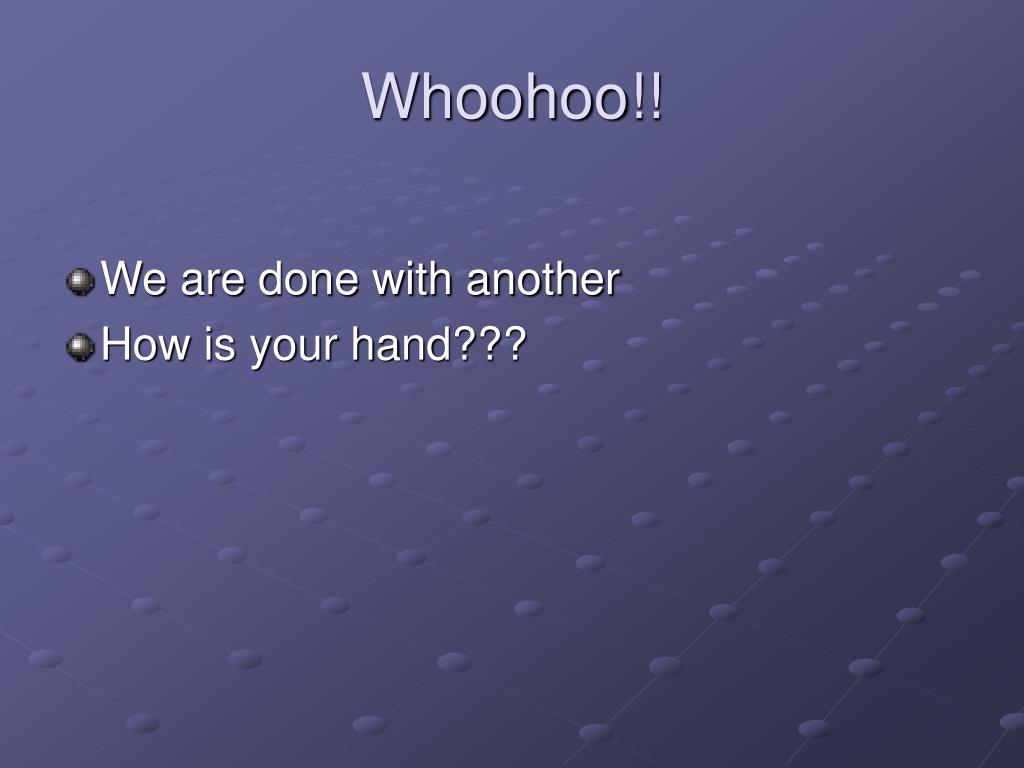 Whoohoo!!

We are done with another

How is your hand???